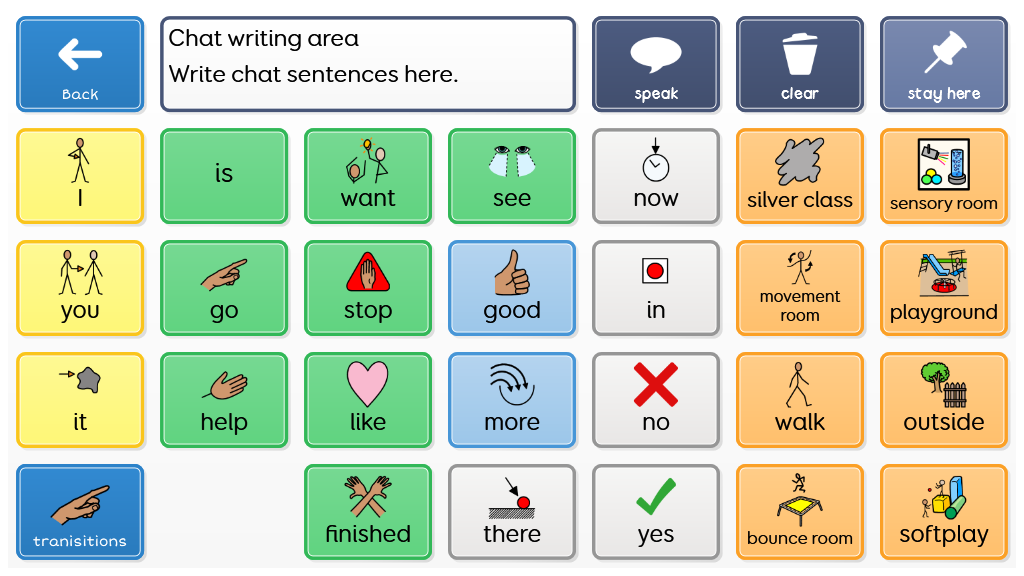 Back

Chat writing area
Write chat sentences here.

speak

clear

stay here

I

is

want

see

now

silver class

sensory room

you

go

stop

good

in

movement room

playground

it

help

like

more

no

walk

outside

tranisitions

finished

there

yes

bounce room

softplay